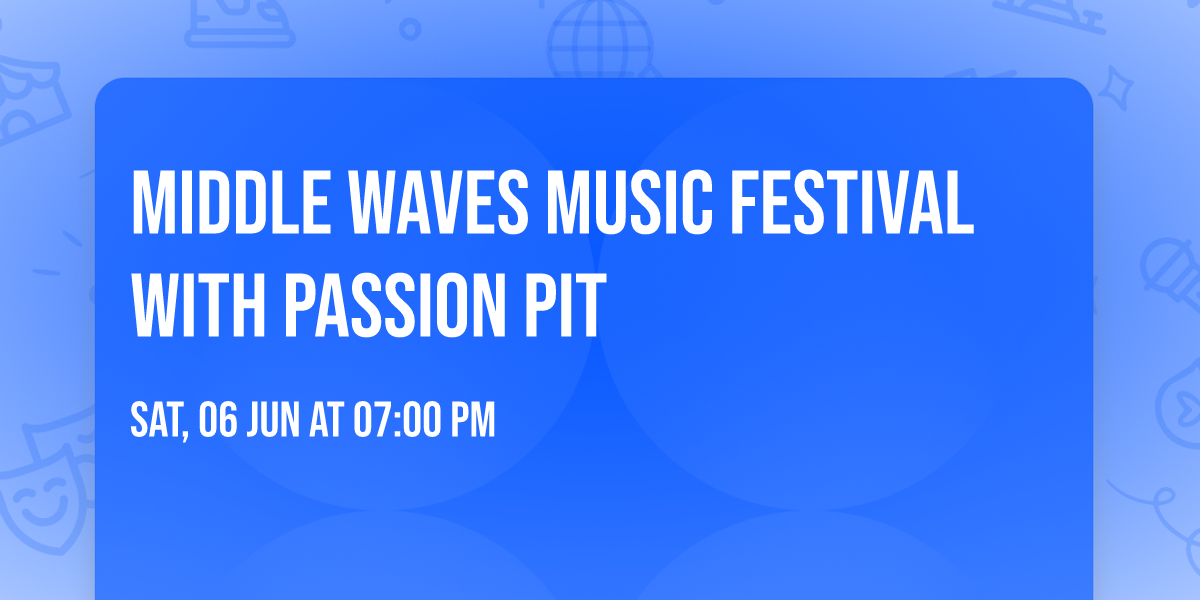 MIDDLE WAVES MUSIC FESTIVAL WITH PASSION PIT

SAT, 06 JUN AT 07:00 PM